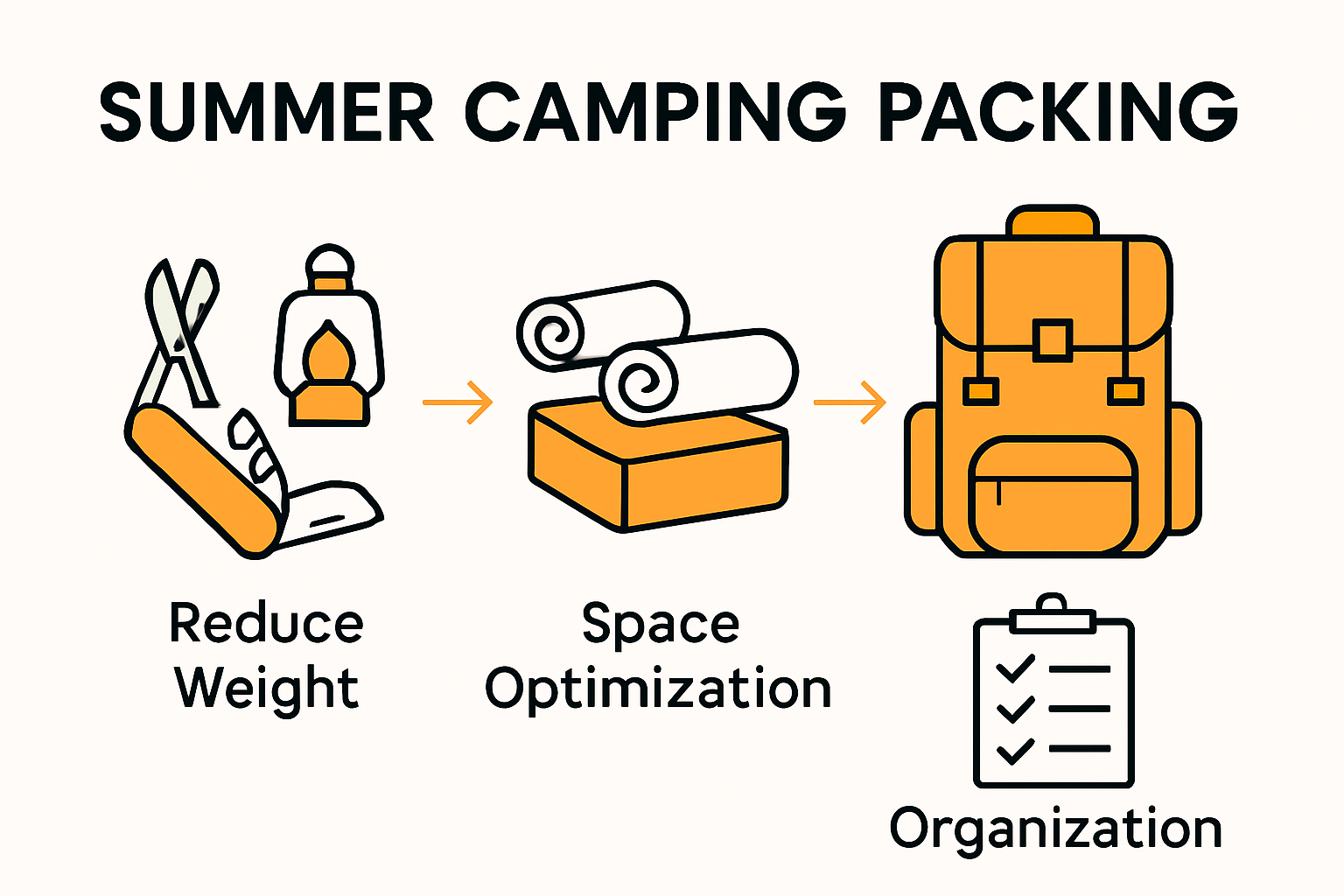 SUMMER CAMPING PACKING

Reduce Weight

Space Optimization

Organization